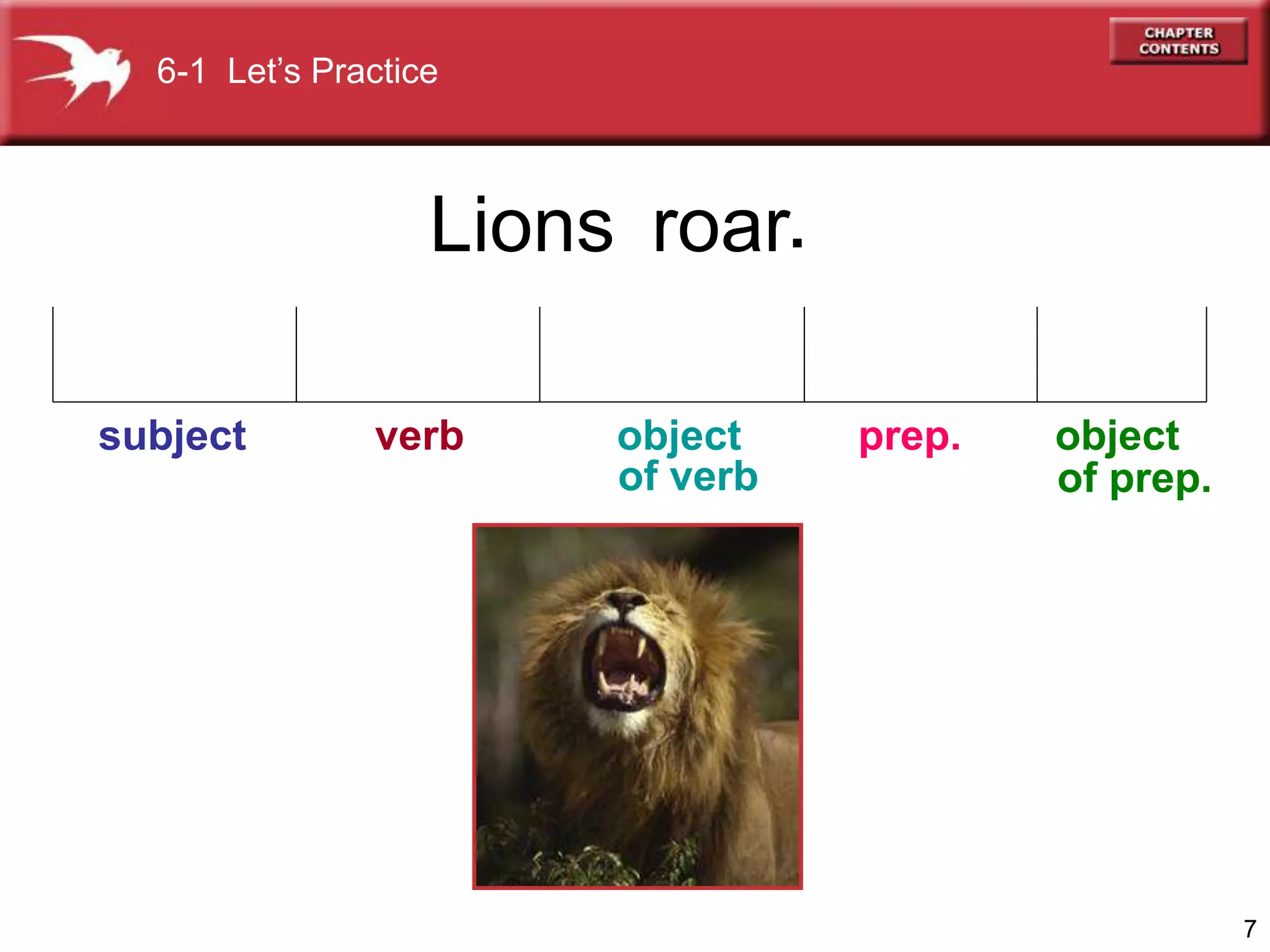 6-1 Let's Practice

CHAPTER CONTENTS

Lions roar.

subject

verb

object of verb

prep.

object of prep.

7